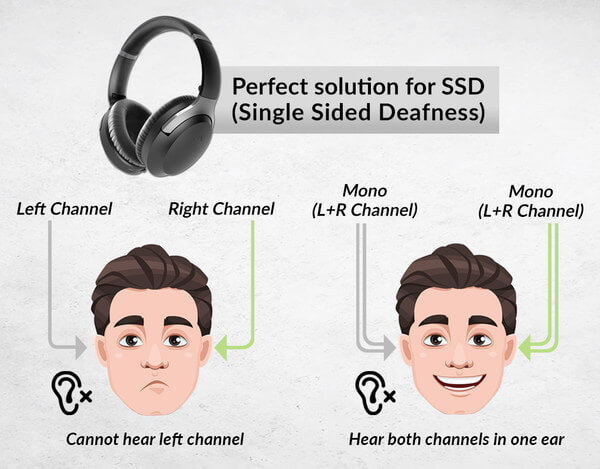 Perfect solution for SSD
(Single Sided Deafness)

Left Channel

Right Channel

Mono
(L+R Channel)

Mono
(L+R Channel)

Cannot hear left channel

Hear both channels in one ear